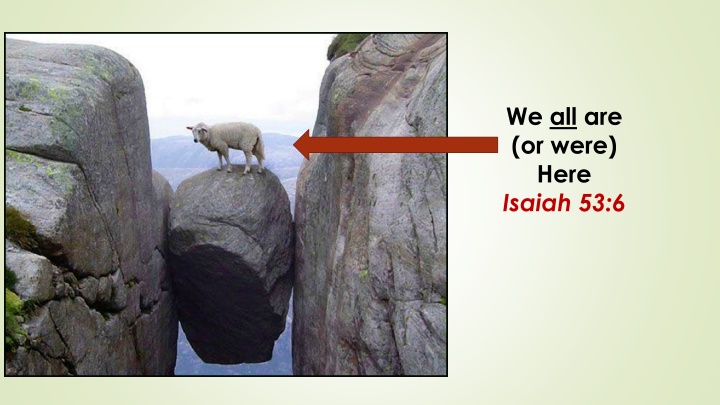 We all are
(or were)
Here
Isaiah 53:6